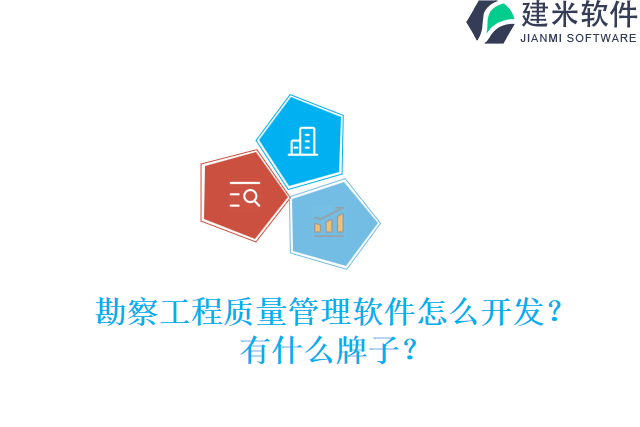 建米软件
JIANMI SOFTWARE

勘察工程质量管理软件怎么开发？
有什么牌子？